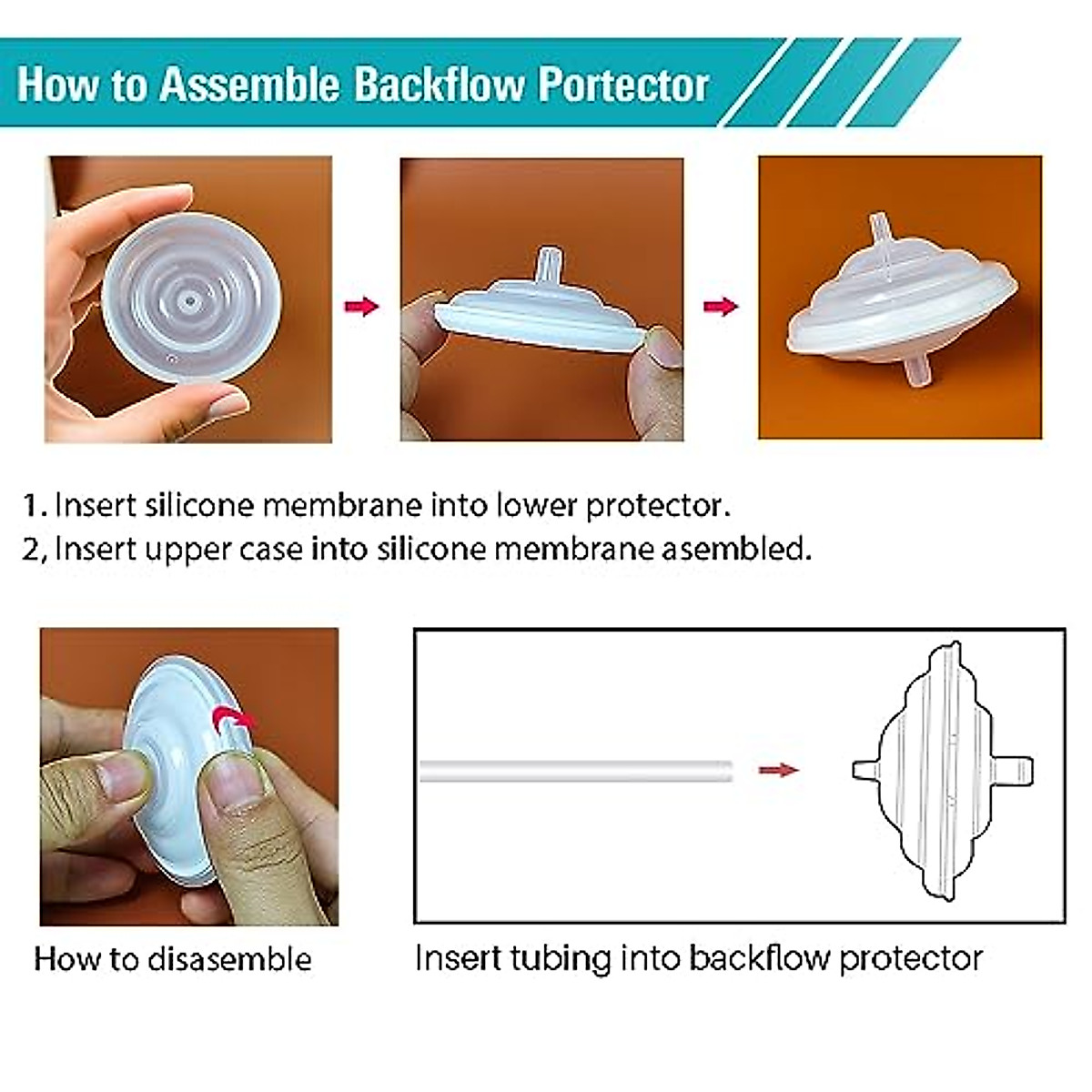 How to Assemble Backflow Portector

1. Insert silicone membrane into lower protector.
2, Insert upper case into silicone membrane asembled.

How to disasemble

Insert tubing into backflow protector